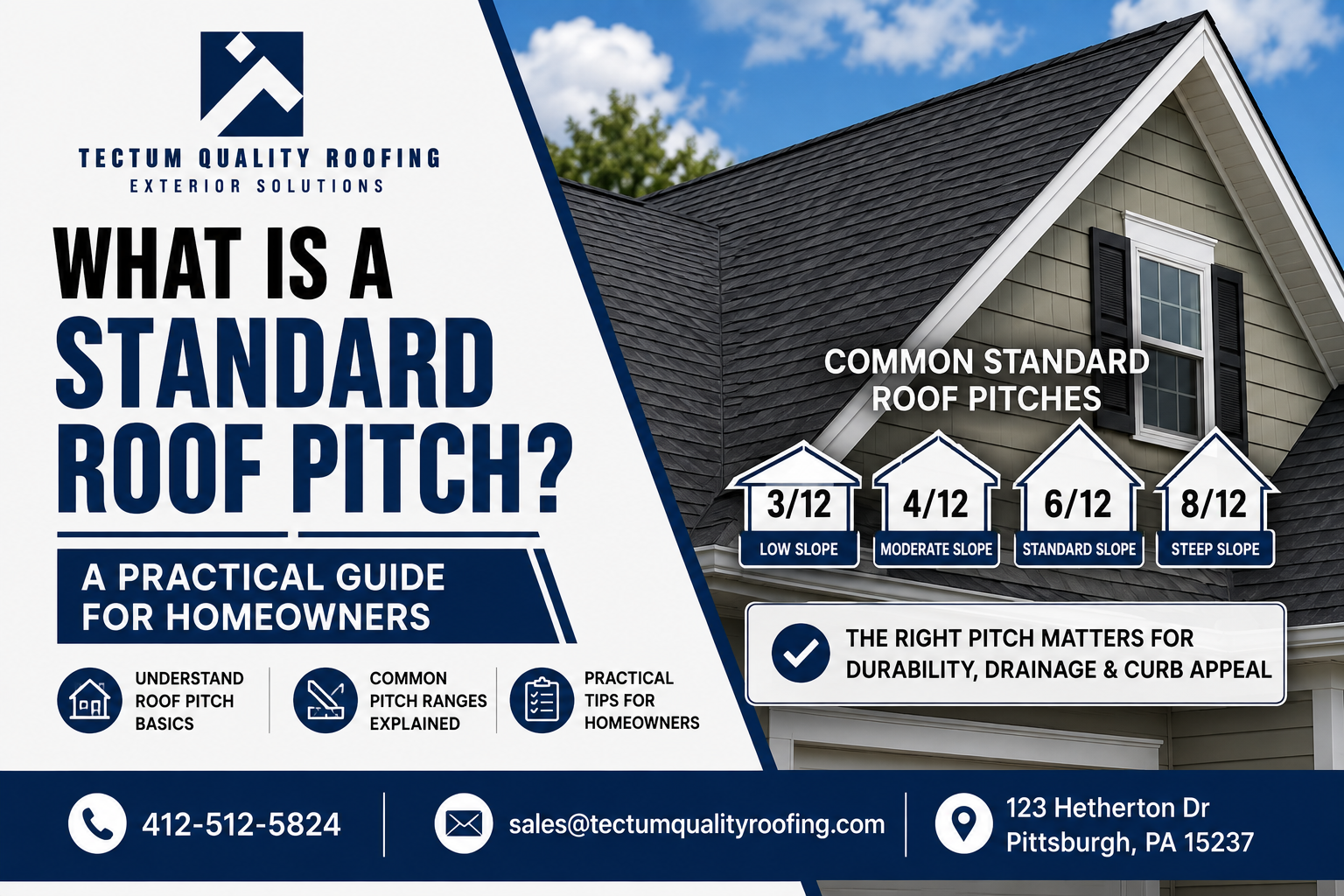 TECTUM QUALITY ROOFING
EXTERIOR SOLUTIONS

WHAT IS A STANDARD ROOF PITCH?

A PRACTICAL GUIDE FOR HOMEOWNERS

UNDERSTAND ROOF PITCH BASICS

COMMON PITCH RANGES EXPLAINED

PRACTICAL TIPS FOR HOMEOWNERS

COMMON STANDARD ROOF PITCHES

3/12
LOW SLOPE

4/12
MODERATE SLOPE

6/12
STANDARD SLOPE

8/12
STEEP SLOPE

THE RIGHT PITCH MATTERS FOR DURABILITY, DRAINAGE & CURB APPEAL

412-512-5824

sales@tectumqualityroofing.com

123 Hetherton Dr
Pittsburgh, PA 15237